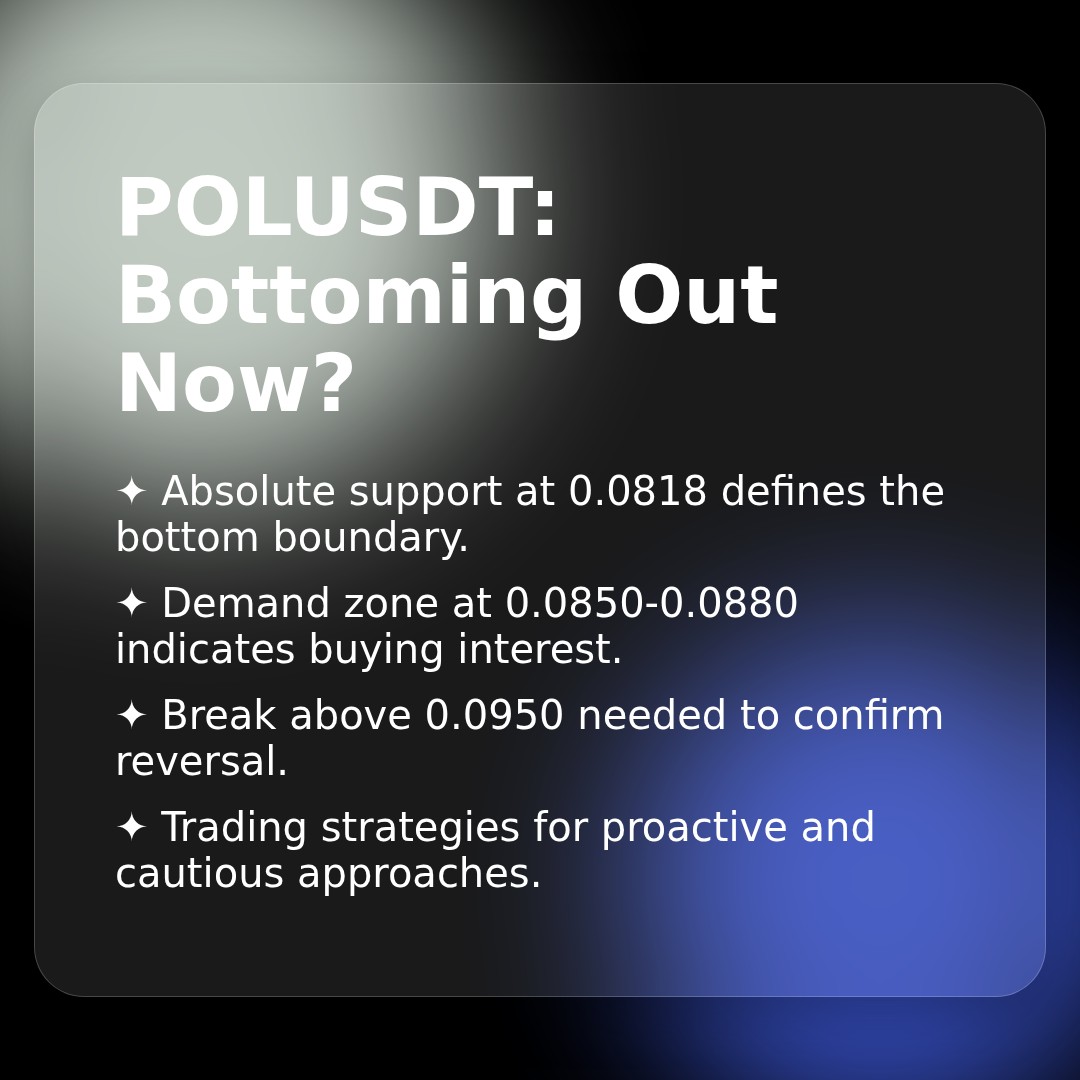 POLUSDT: Bottoming Out Now?

✦ Absolute support at 0.0818 defines the bottom boundary.

✦ Demand zone at 0.0850-0.0880 indicates buying interest.

✦ Break above 0.0950 needed to confirm reversal.

✦ Trading strategies for proactive and cautious approaches.